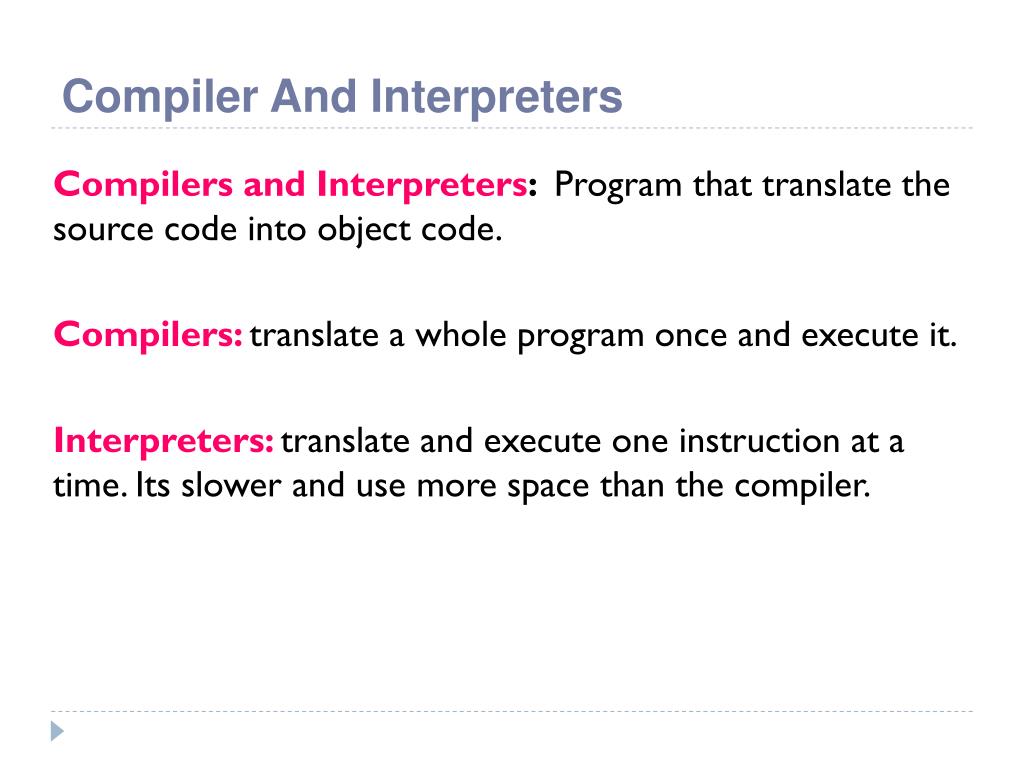 Compiler And Interpreters

Compilers and Interpreters: Program that translate the source code into object code.

Compilers: translate a whole program once and execute it.

Interpreters: translate and execute one instruction at a time. Its slower and use more space than the compiler.